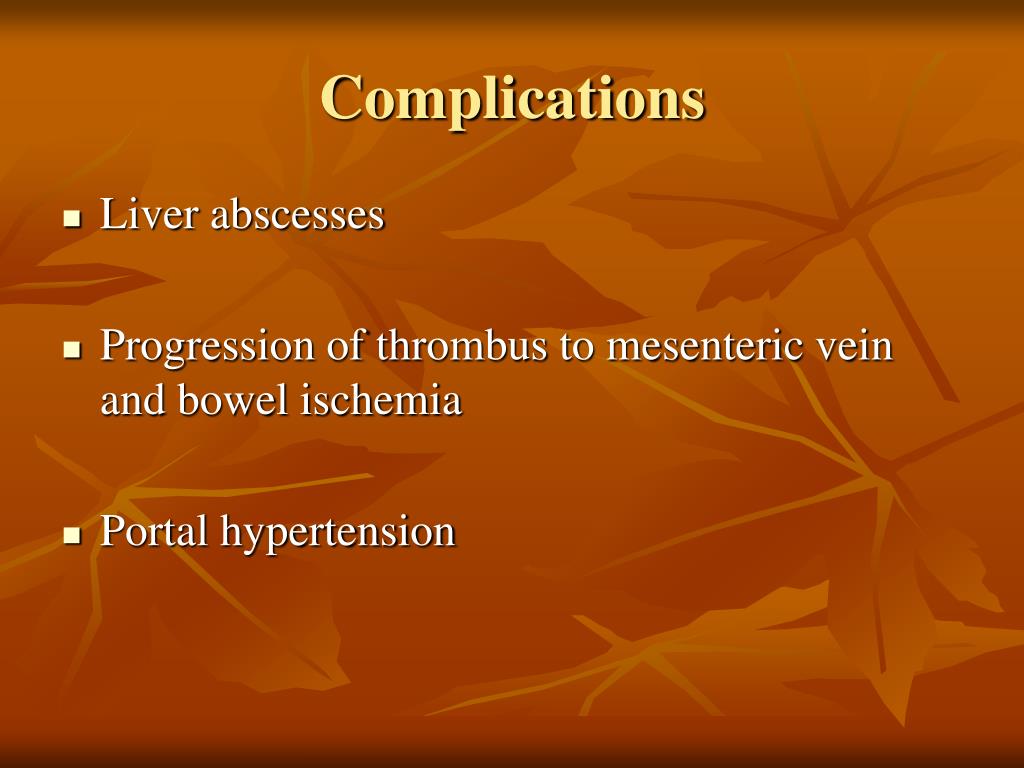 Complications

- Liver abscesses

- Progression of thrombus to mesenteric vein and bowel ischemia

- Portal hypertension